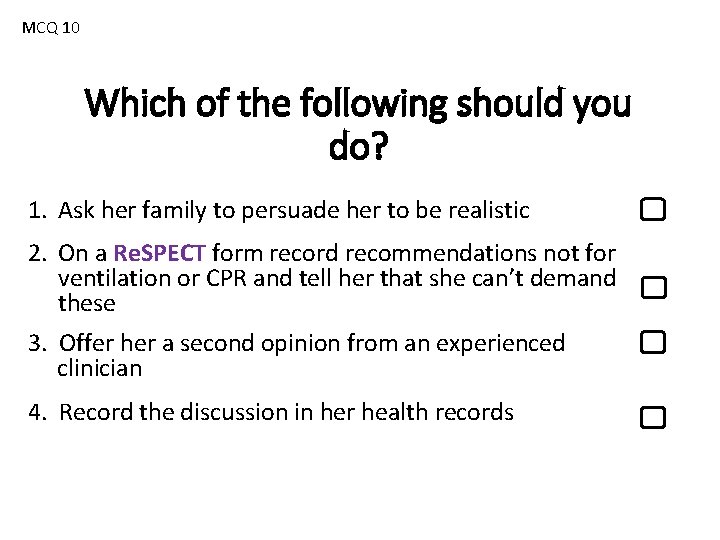 MCQ 10

Which of the following should you do?

1. Ask her family to persuade her to be realistic

2. On a ReSPECT form record recommendations not for ventilation or CPR and tell her that she can't demand these

3. Offer her a second opinion from an experienced clinician

4. Record the discussion in her health records